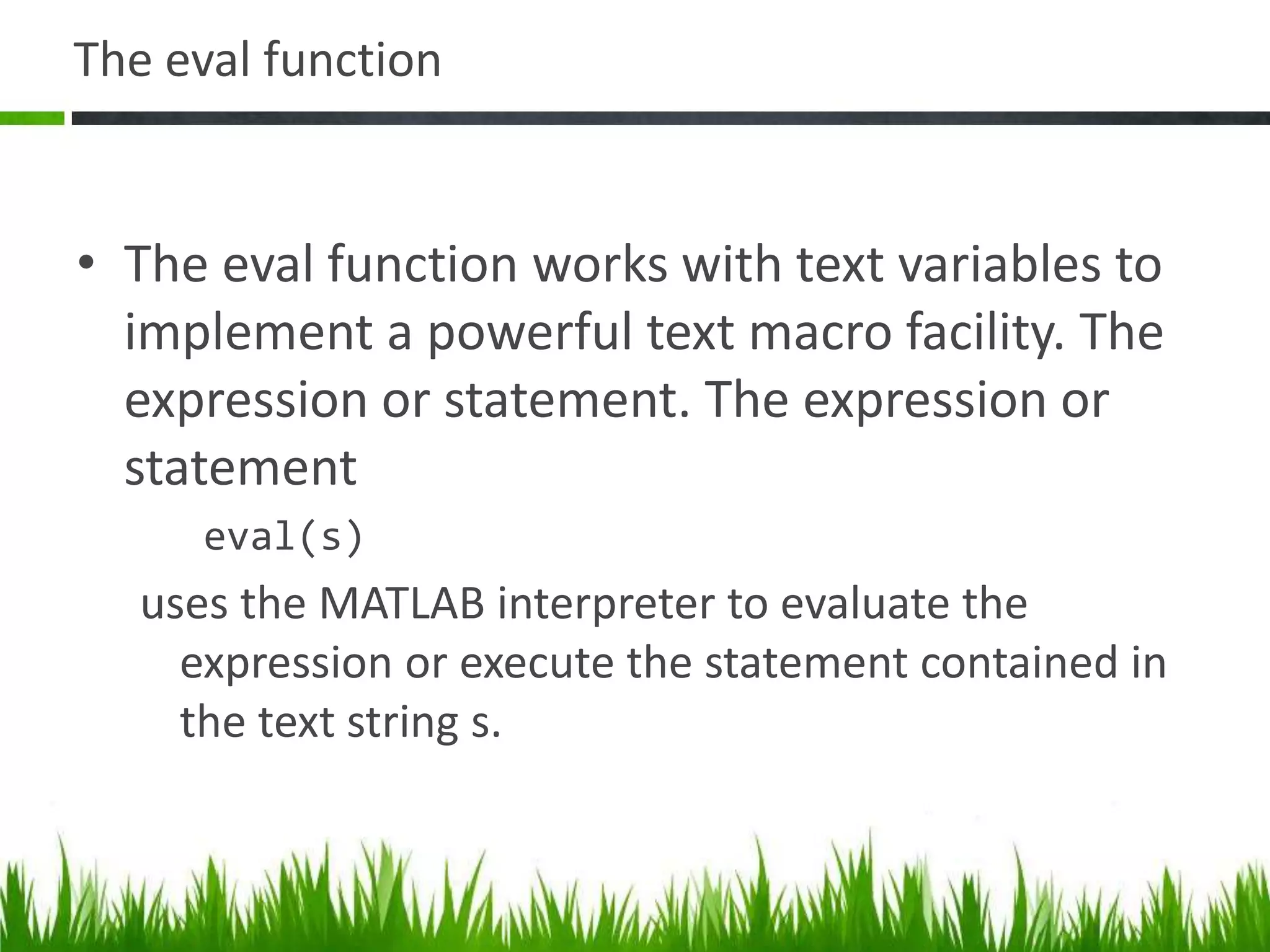 The eval function

• The eval function works with text variables to implement a powerful text macro facility. The expression or statement. The expression or statement

eval(s)

uses the MATLAB interpreter to evaluate the expression or execute the statement contained in the text string s.